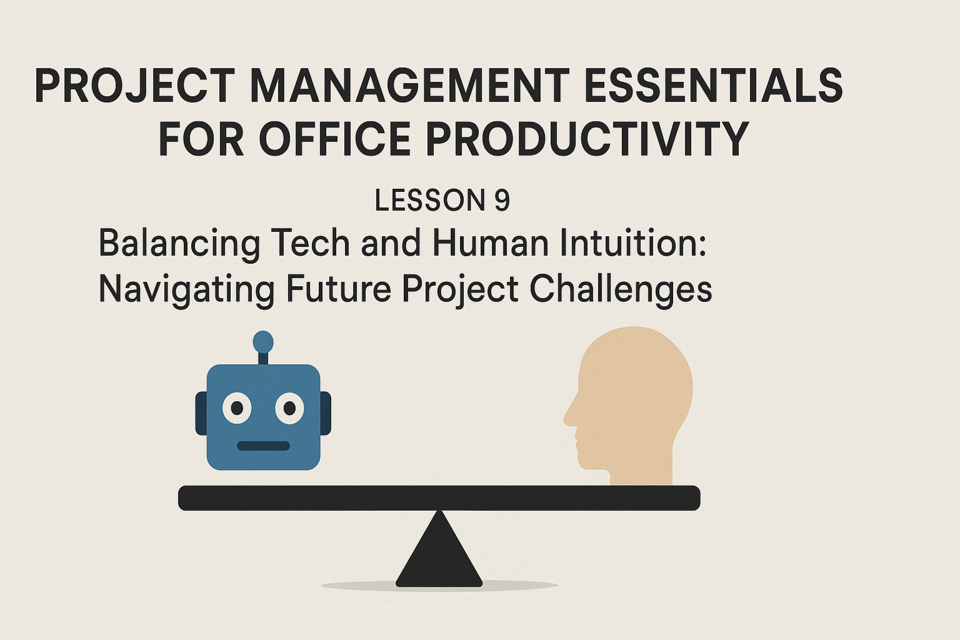 PROJECT MANAGEMENT ESSENTIALS FOR OFFICE PRODUCTIVITY

LESSON 9

Balancing Tech and Human Intuition: Navigating Future Project Challenges